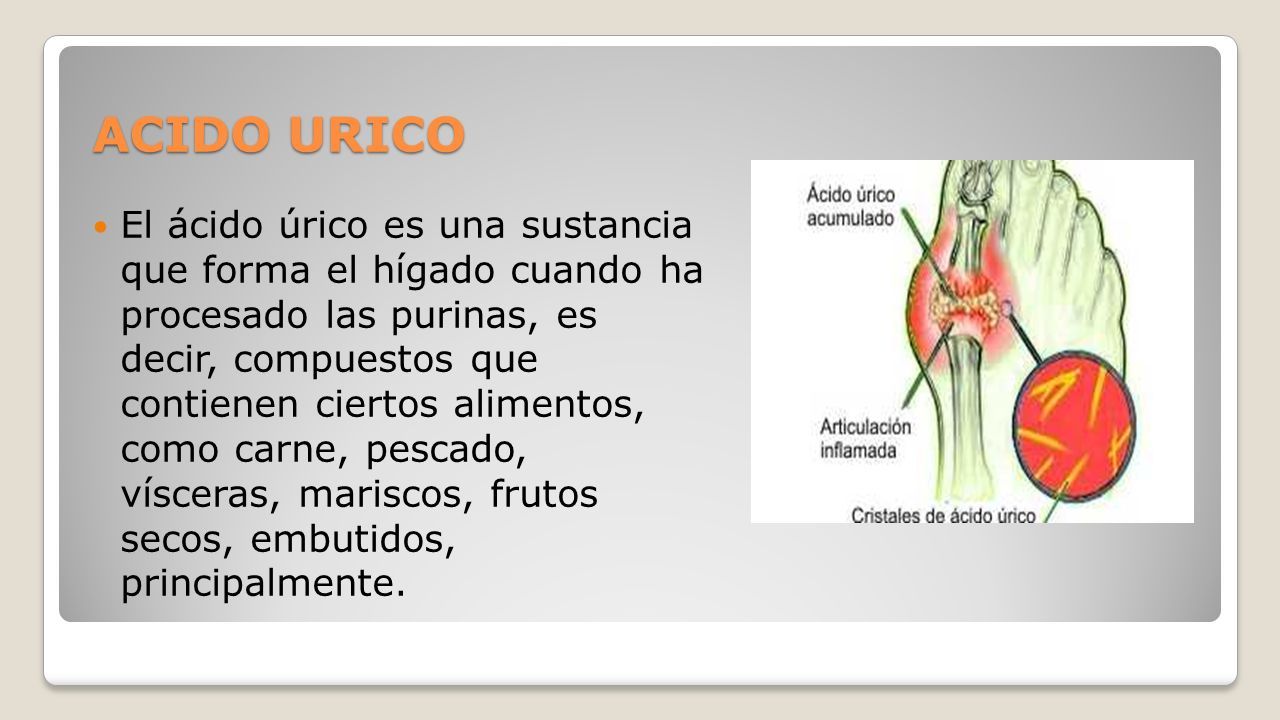 ACIDO URICO

El ácido úrico es una sustancia que forma el hígado cuando ha procesado las purinas, es decir, compuestos que contienen ciertos alimentos, como carne, pescado, vísceras, mariscos, frutos secos, embutidos, principalmente.

Ácido úrico acumulado

Articulación inflamada

Cristales de ácido úrico